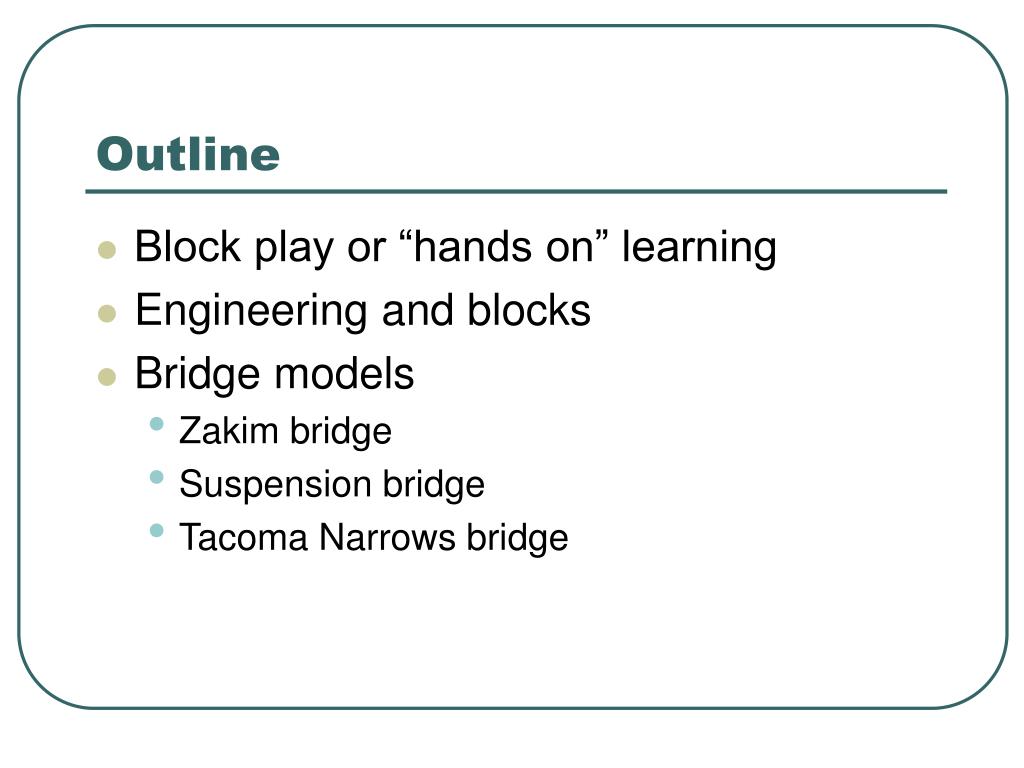 Outline

- Block play or “hands on” learning
- Engineering and blocks
- Bridge models
  - Zakim bridge
  - Suspension bridge
  - Tacoma Narrows bridge